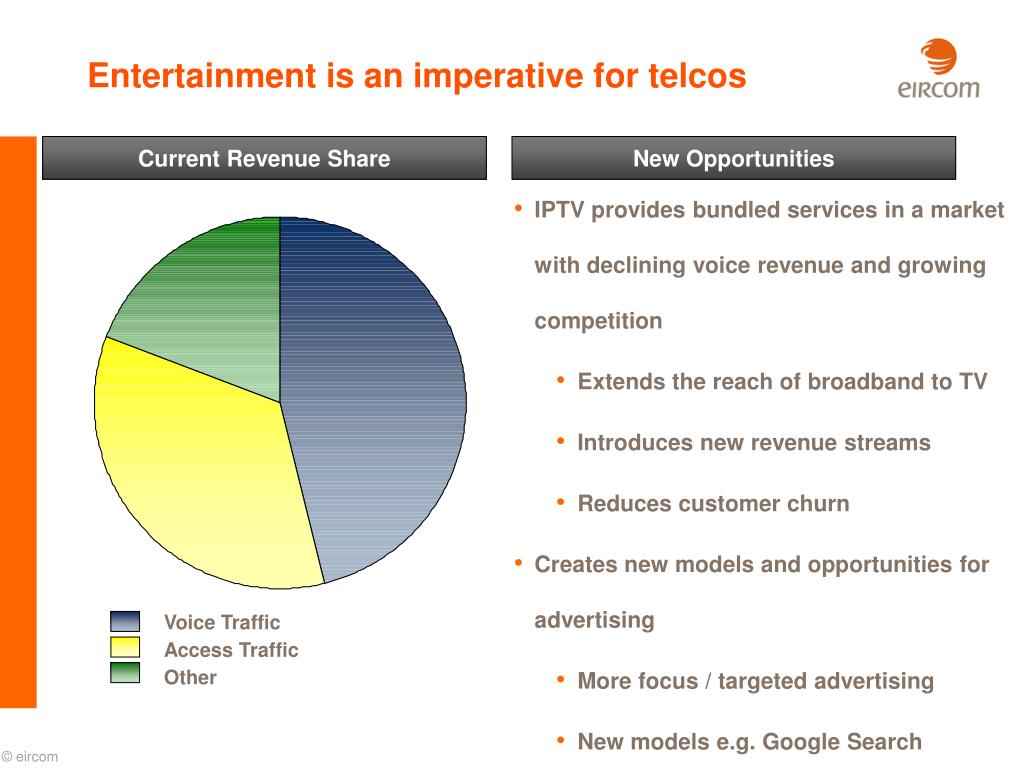 Entertainment is an imperative for telcos

eircom

Current Revenue Share

Voice Traffic
Access Traffic
Other

New Opportunities

• IPTV provides bundled services in a market with declining voice revenue and growing competition

• Extends the reach of broadband to TV

• Introduces new revenue streams

• Reduces customer churn

• Creates new models and opportunities for advertising

• More focus / targeted advertising

• New models e.g. Google Search

© eircom